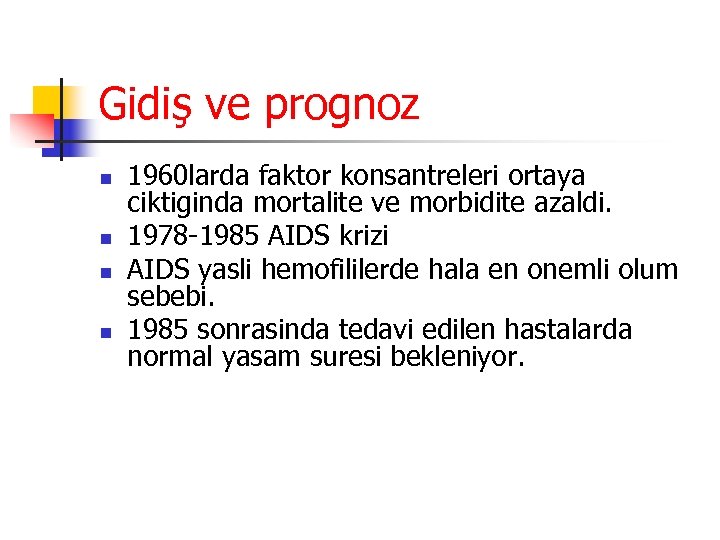 Gidiş ve prognoz

- 1960larda faktor konsantreleri ortaya ciktiginda mortalite ve morbidite azaldi.
- 1978-1985 AIDS krizi
- AIDS yasli hemofililerde hala en onemli olum sebebi.
- 1985 sonrasinda tedavi edilen hastalarda normal yasam suresi bekleniyor.